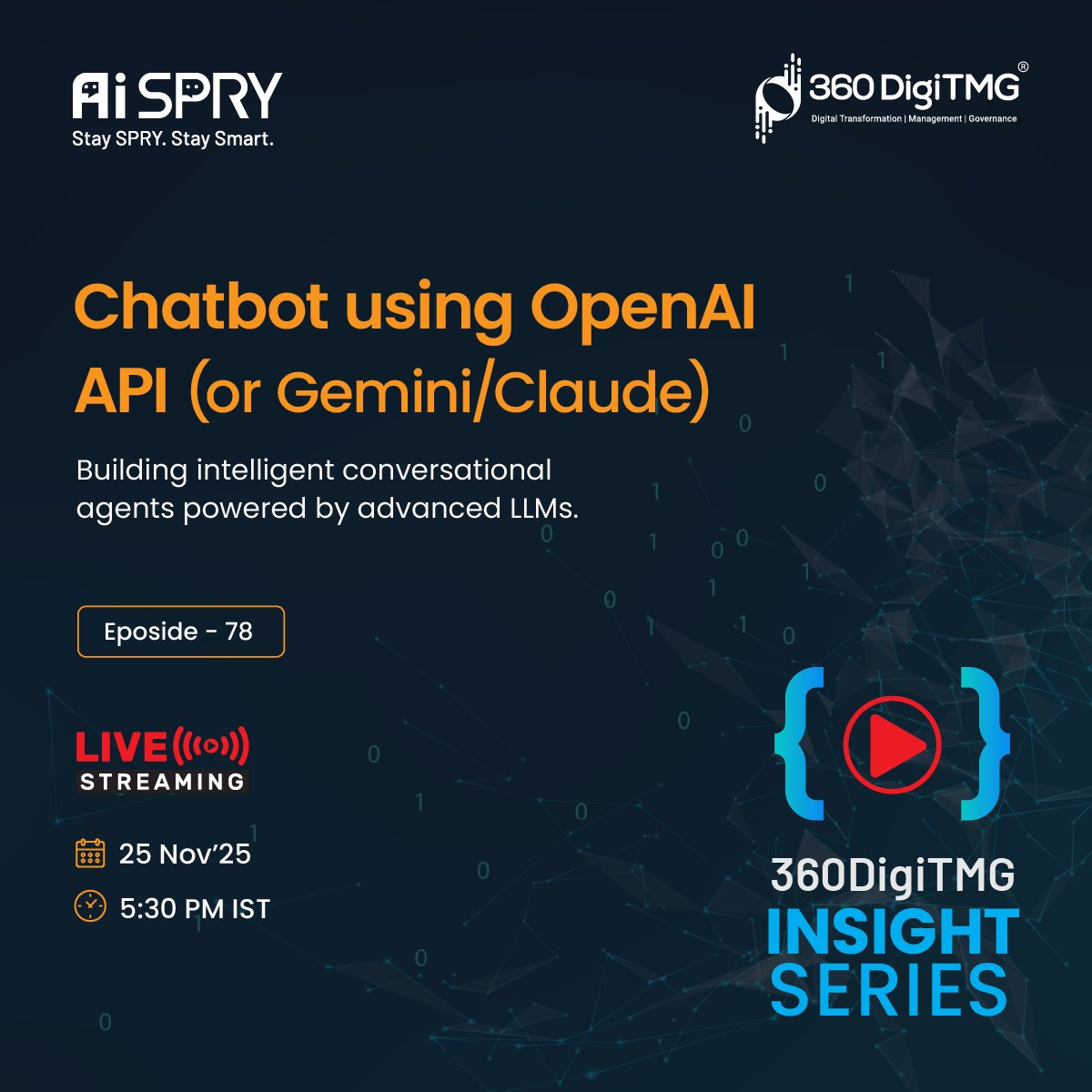 Ai SPRY
Stay SPRY. Stay Smart.

360 DigiTMG®
Digital Transformation | Management | Governance

Chatbot using OpenAI API (or Gemini/Claude)

Building intelligent conversational agents powered by advanced LLMs.

Eposide - 78

LIVE
STREAMING

25 Nov'25

5:30 PM IST

360DigiTMG
INSIGHT
SERIES